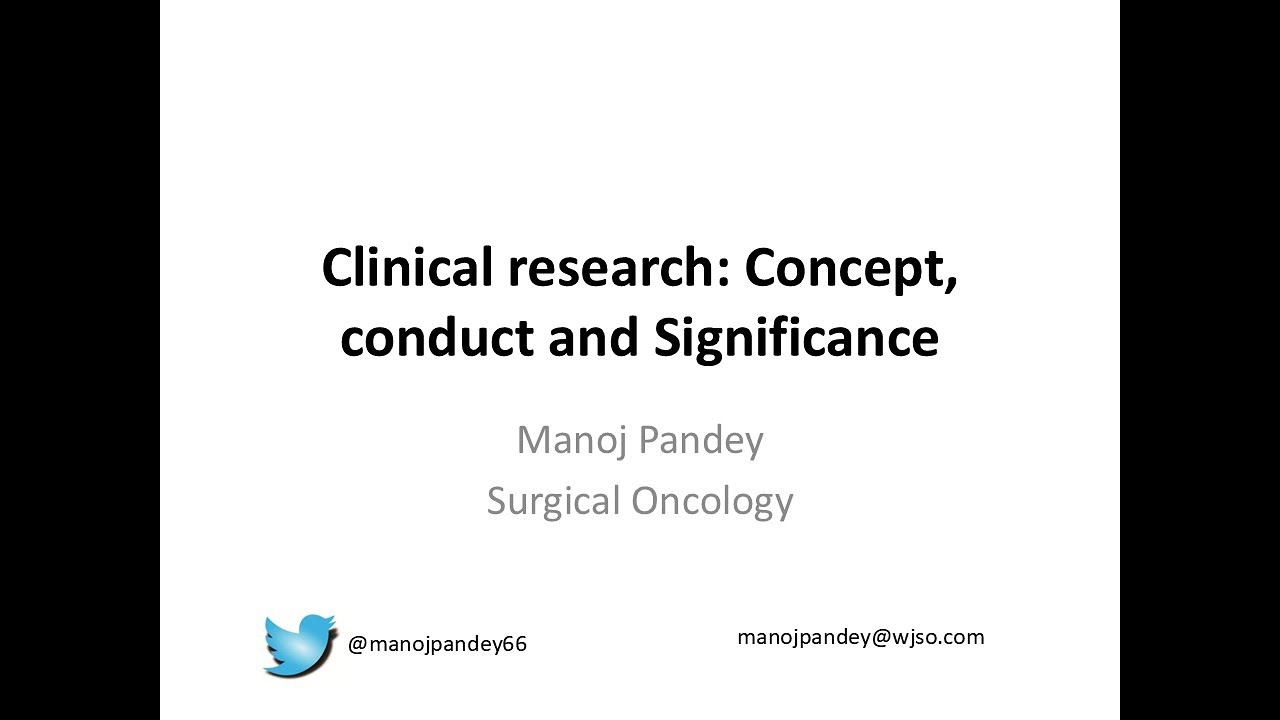 Clinical research: Concept, conduct and Significance

Manoj Pandey
Surgical Oncology

@manojpandey66

manojpandey@wjso.com